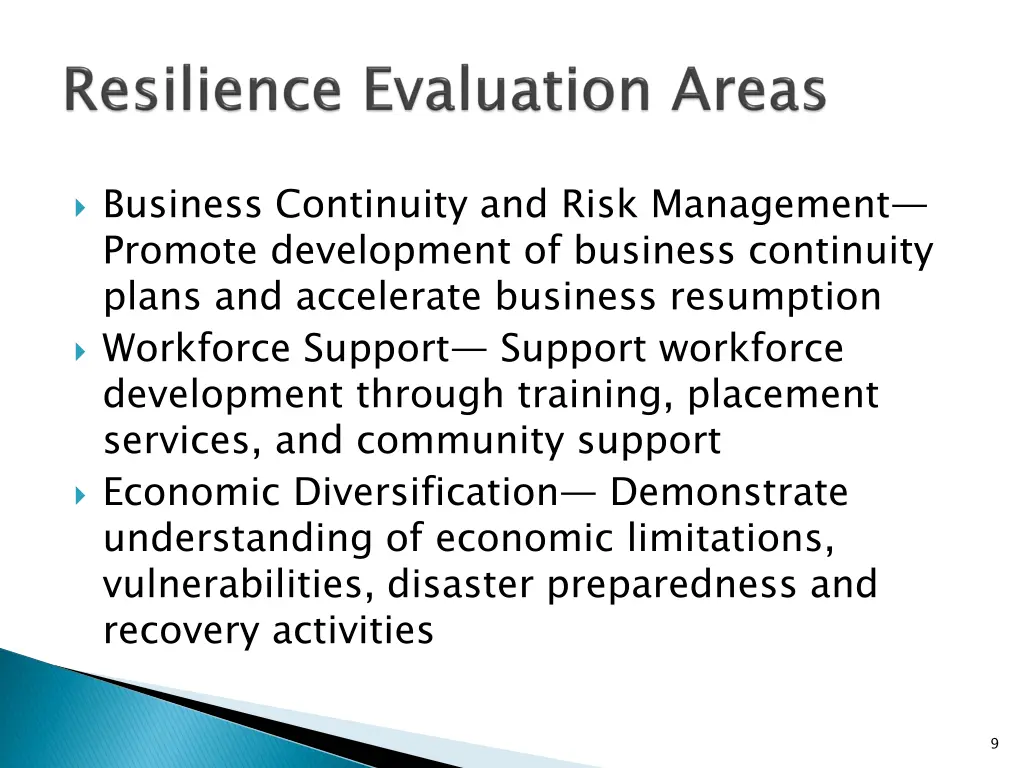 Resilience Evaluation Areas

Business Continuity and Risk Management— Promote development of business continuity plans and accelerate business resumption

Workforce Support— Support workforce development through training, placement services, and community support

Economic Diversification— Demonstrate understanding of economic limitations, vulnerabilities, disaster preparedness and recovery activities

9